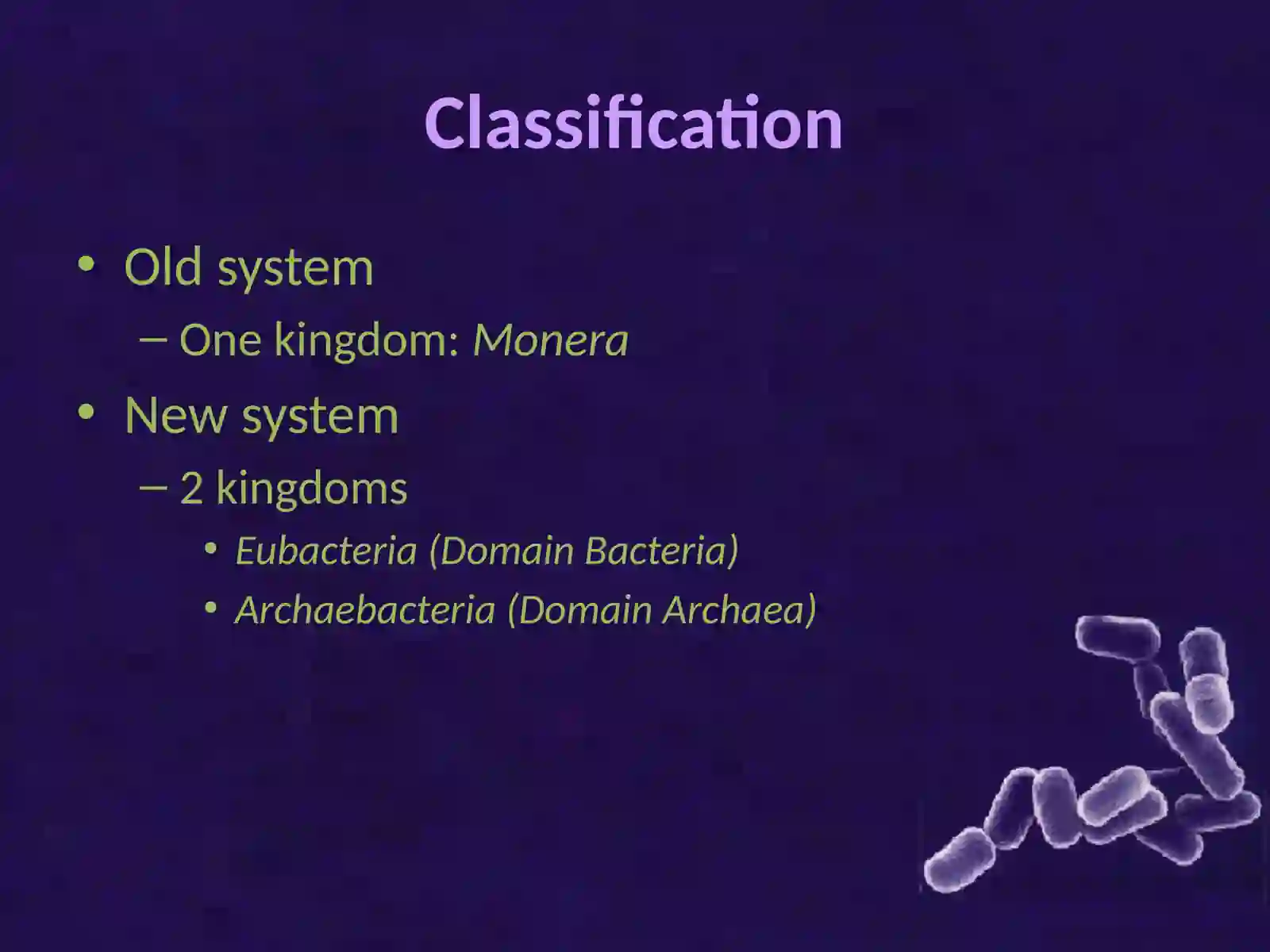 Classification

• Old system
– One kingdom: Monera
• New system
– 2 kingdoms
• Eubacteria (Domain Bacteria)
• Archaebacteria (Domain Archaea)